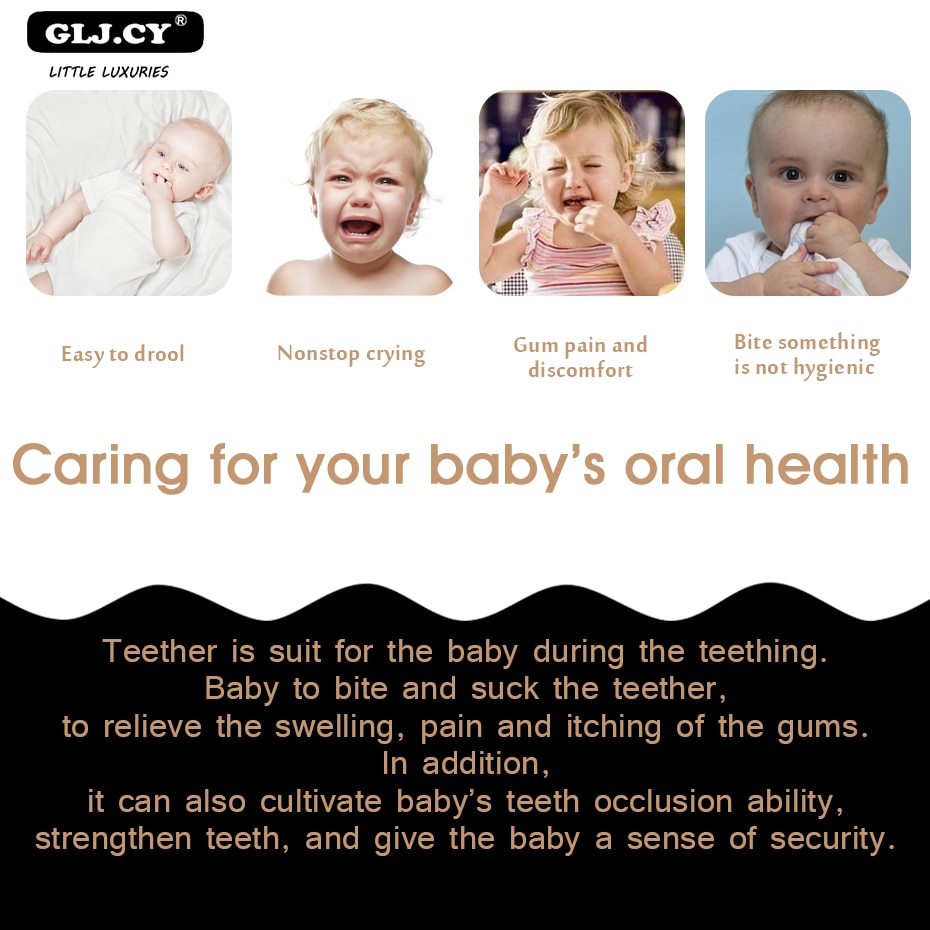 GLJ.CY®
LITTLE LUXURIES

Easy to drool

Nonstop crying

Gum pain and discomfort

Bite something is not hygienic

Caring for your baby's oral health

Teether is suit for the baby during the teething.
Baby to bite and suck the teether,
to relieve the swelling, pain and itching of the gums.
In addition,
it can also cultivate baby's teeth occlusion ability,
strengthen teeth, and give the baby a sense of security.